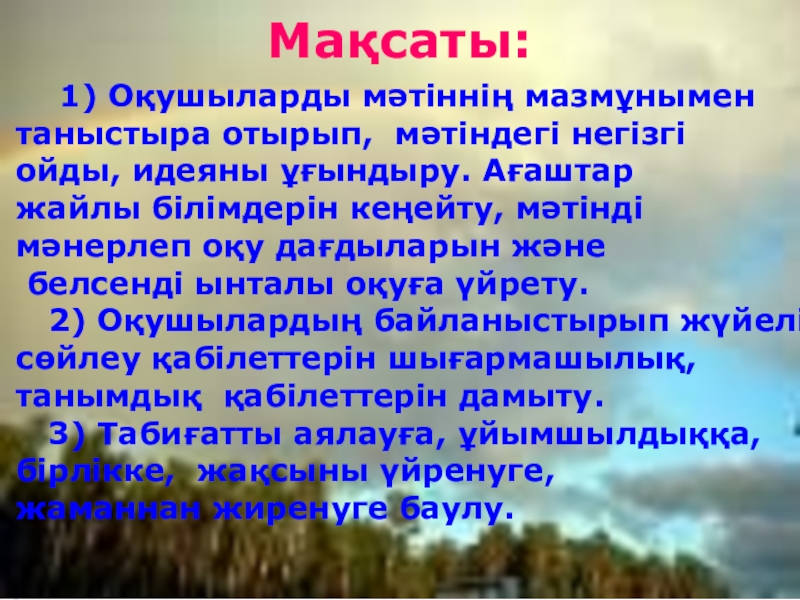 Мақсаты:

1) Оқушыларды мәтіннің мазмұнымен таныстыра отырып, мәтіндегі негізгі ойды, идеяны ұғындыру. Ағаштар жайлы білімдерін кеңейту, мәтінді мәнерлеп оқу дағдыларын және белсенді ынталы оқуға үйрету.

2) Оқушылардың байланыстырып жүйелі сөйлеу қабілеттерін шығармашылық, танымдық қабілеттерін дамыту.

3) Табиғатты аялауға, ұйымшылдыққа, бірлікке, жақсыны үйренуге, жаманнан жиренуге баулу.